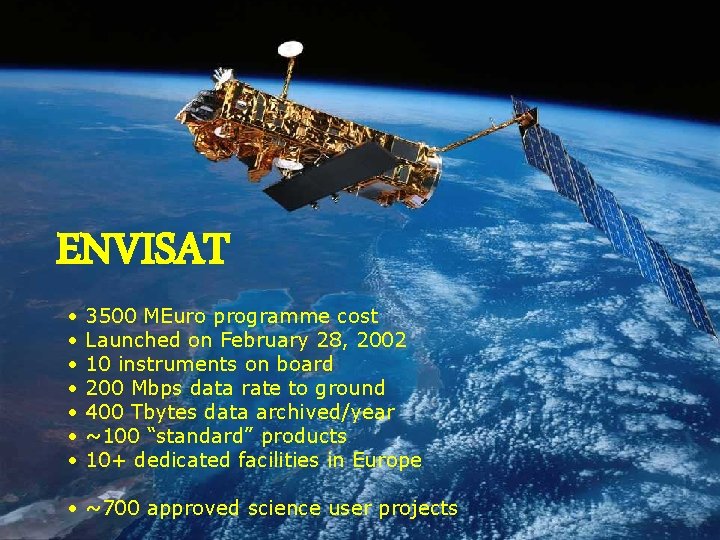 ENVISAT

• 3500 MEuro programme cost
• Launched on February 28, 2002
• 10 instruments on board
• 200 Mbps data rate to ground
• 400 Tbytes data archived/year
• ~100 “standard” products
• 10+ dedicated facilities in Europe

• ~700 approved science user projects